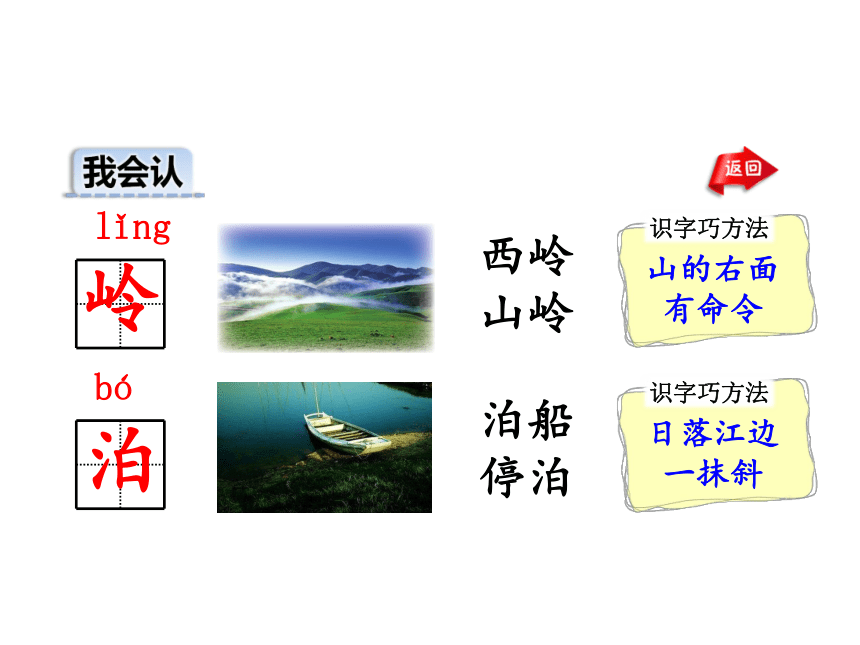 我会认

返回

lǐng
岭

西岭
山岭

识字巧方法
山的右面
有命令

bó
泊

泊船
停泊

识字巧方法
日落江边
一抹斜